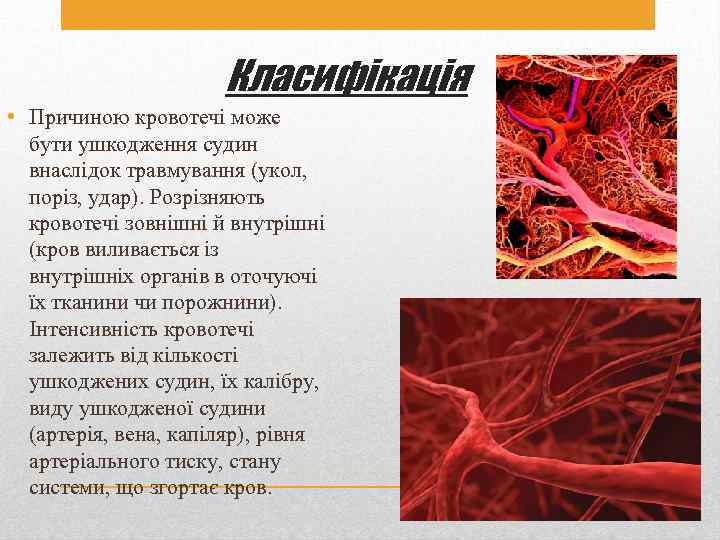 Класифікація

• Причиною кровотечі може бути ушкодження судин внаслідок травмування (укол, поріз, удар). Розрізняють кровотечі зовнішні й внутрішні (кров виливається із внутрішніх органів в оточуючі їх тканини чи порожнини). Інтенсивність кровотечі залежить від кількості ушкоджених судин, їх калібру, виду ушкодженої судини (артерія, вена, капіляр), рівня артеріального тиску, стану системи, що згортає кров.